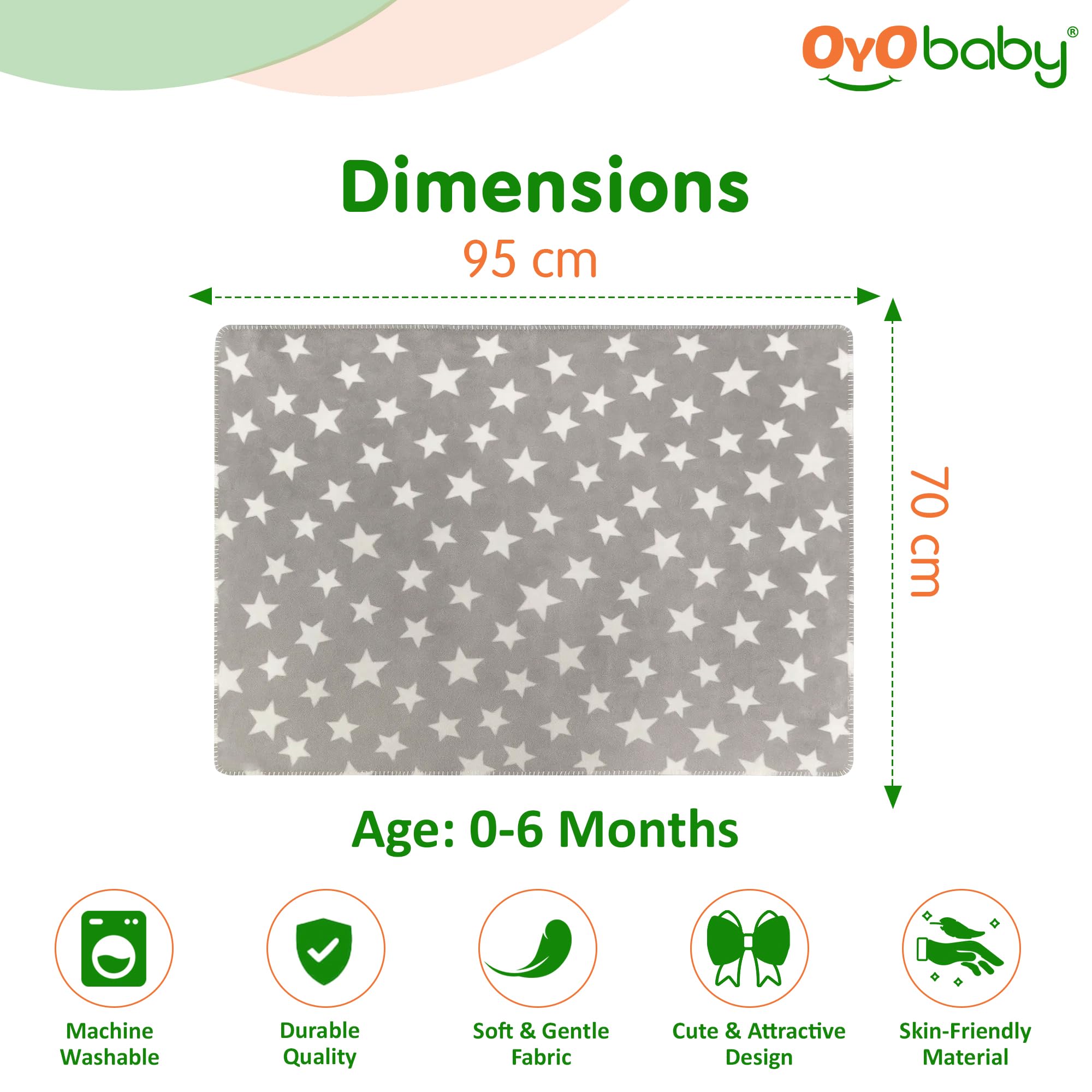 OyO baby®

Dimensions

95 cm

70 cm

Age: 0-6 Months

Machine Washable

Durable Quality

Soft & Gentle Fabric

Cute & Attractive Design

Skin-Friendly Material